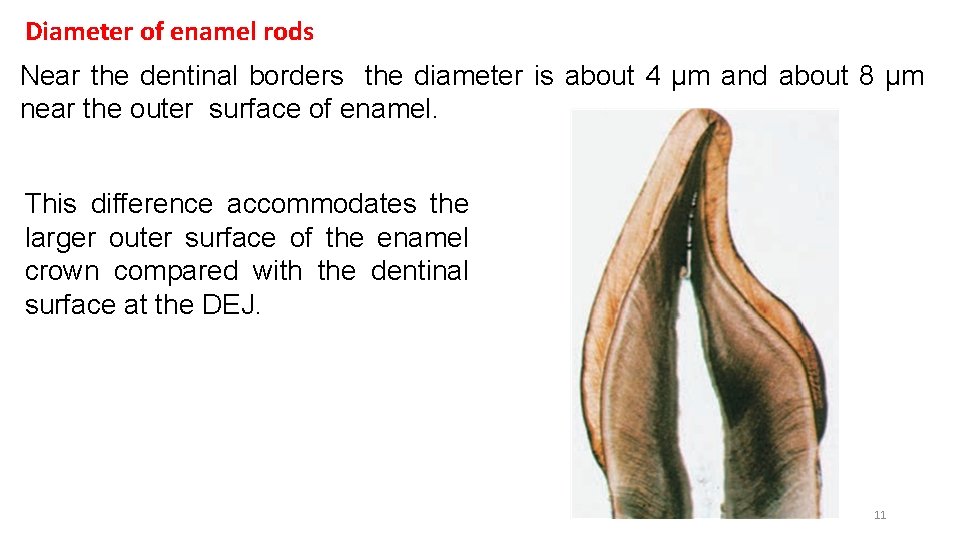 Diameter of enamel rods

Near the dentinal borders the diameter is about 4 μm and about 8 μm near the outer surface of enamel.

This difference accommodates the larger outer surface of the enamel crown compared with the dentinal surface at the DEJ.

11